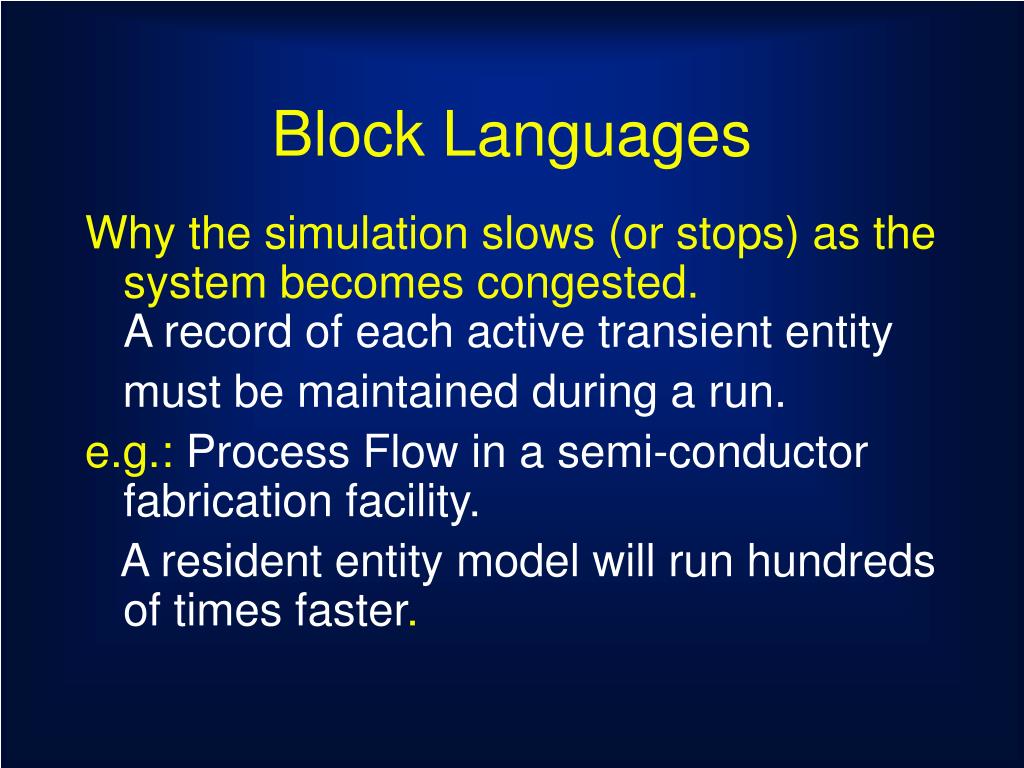 Block Languages

Why the simulation slows (or stops) as the system becomes congested.

A record of each active transient entity must be maintained during a run.

e.g.: Process Flow in a semi-conductor fabrication facility.

A resident entity model will run hundreds of times faster.